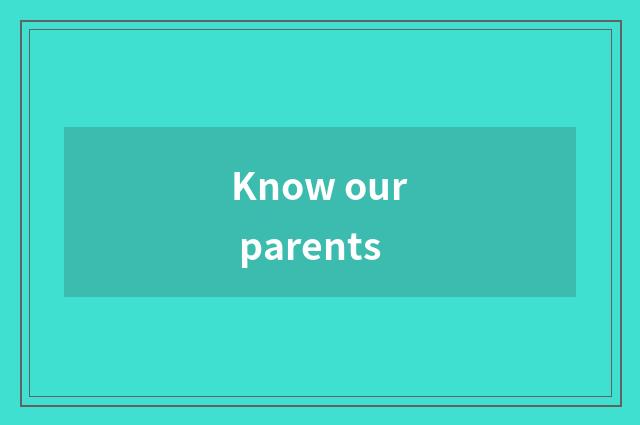 Know our parents